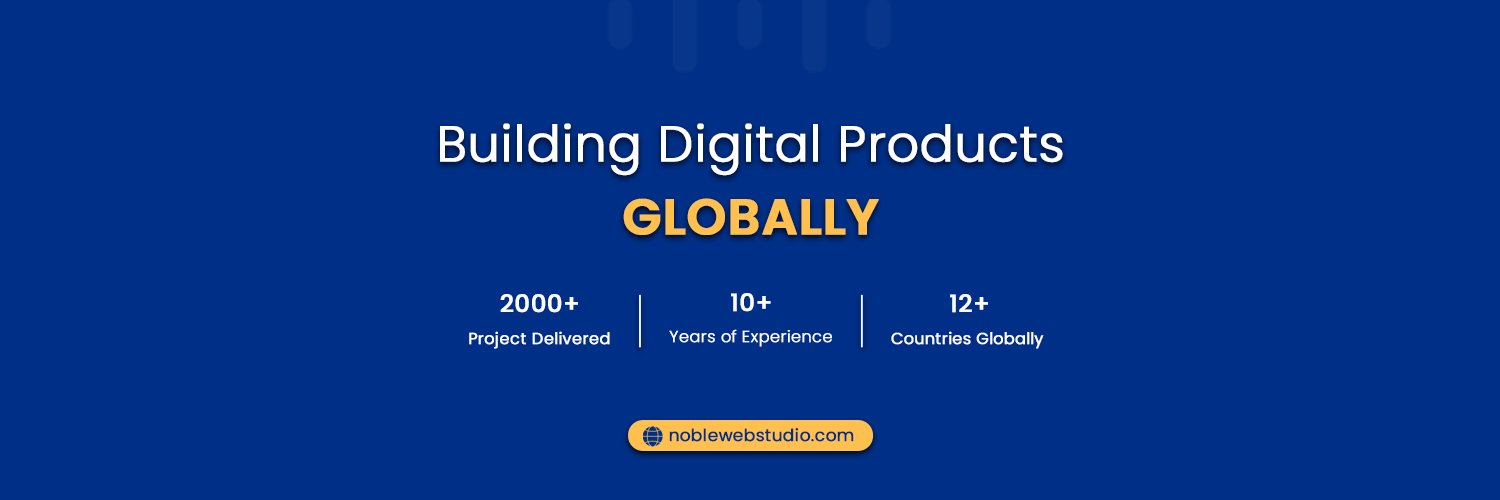 Building Digital Products
GLOBALLY

2000+
Project Delivered

10+
Years of Experience

12+
Countries Globally

noblewebstudio.com